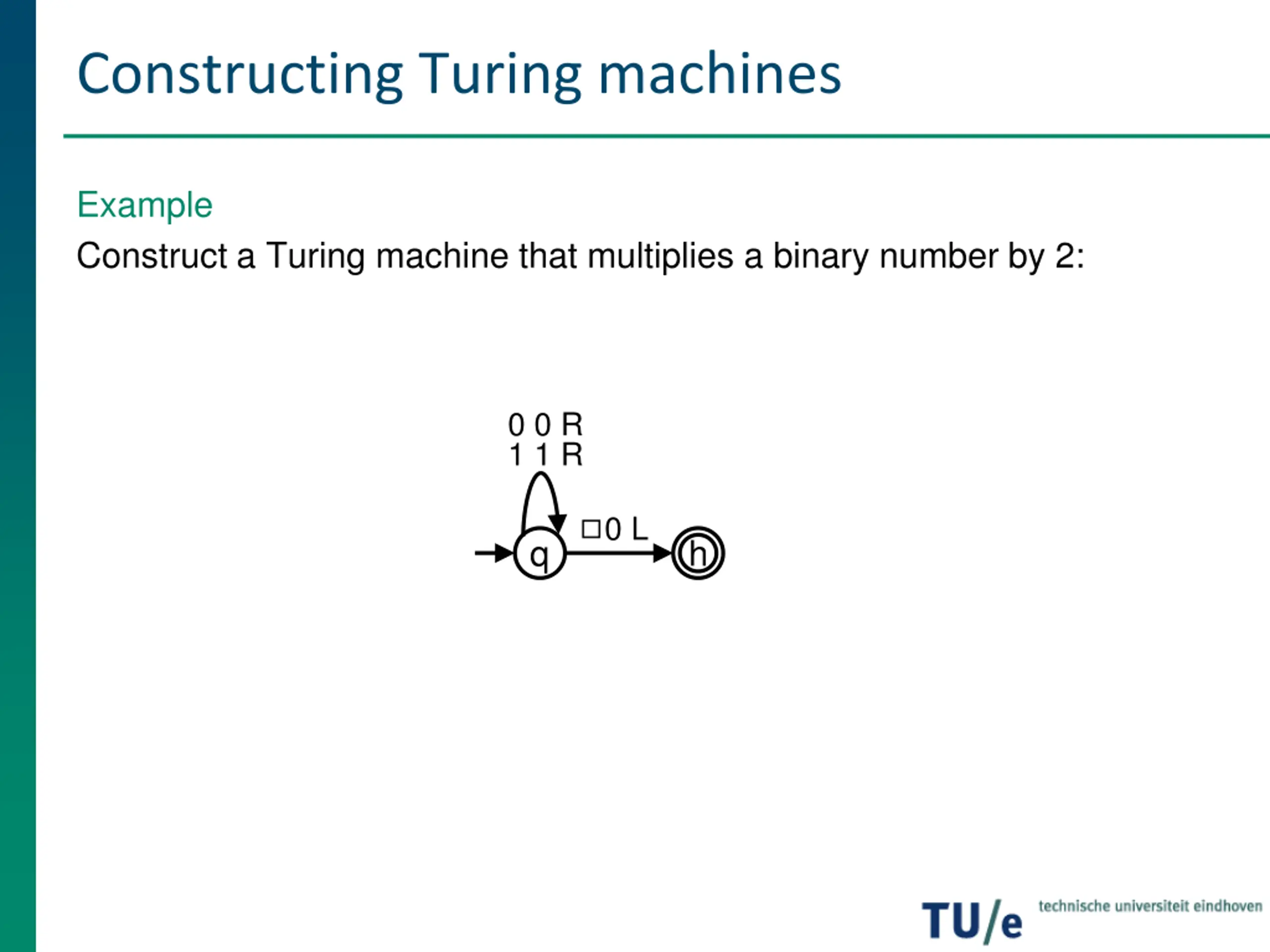 Constructing Turing machines

Example

Construct a Turing machine that multiplies a binary number by 2:

0 0 R
1 1 R

□0 L

q

h

TU/e technische universiteit eindhoven